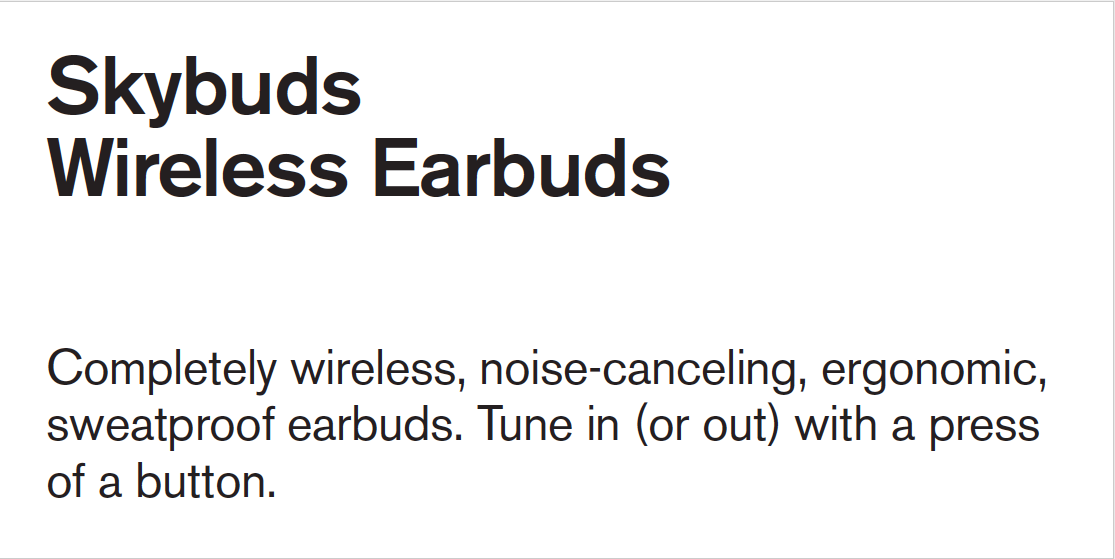 Skybuds
Wireless Earbuds

Completely wireless, noise-canceling, ergonomic, sweatproof earbuds. Tune in (or out) with a press of a button.